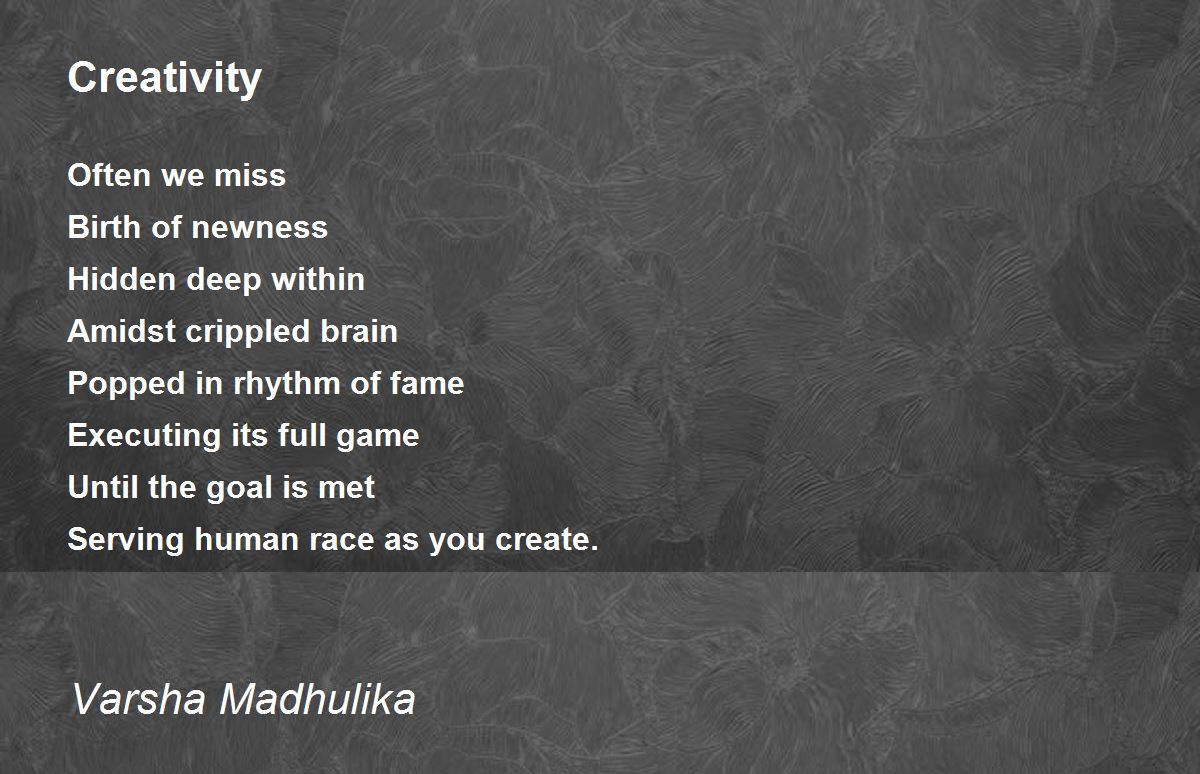 Creativity

Often we miss
Birth of newness
Hidden deep within
Amidst crippled brain
Popped in rhythm of fame
Executing its full game
Until the goal is met
Serving human race as you create.

Varsha Madhulika